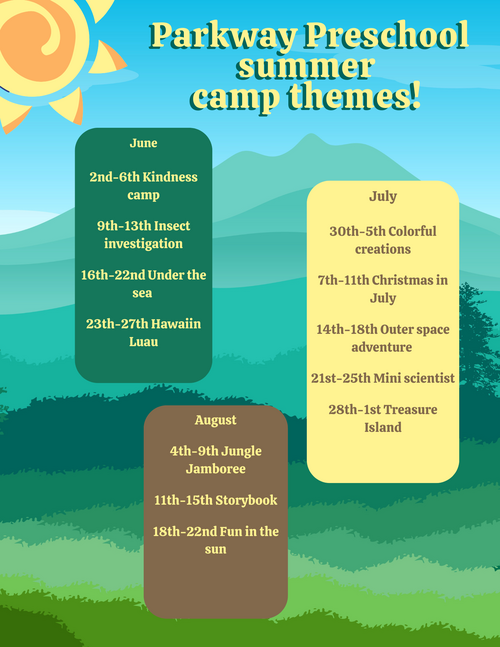 Parkway Preschool summer camp themes!

June

2nd-6th Kindness camp

9th-13th Insect investigation

16th-22nd Under the sea

23th-27th Hawaiin Luau

July

30th-5th Colorful creations

7th-11th Christmas in July

14th-18th Outer space adventure

21st-25th Mini scientist

28th-1st Treasure Island

August

4th-9th Jungle Jamboree

11th-15th Storybook

18th-22nd Fun in the sun